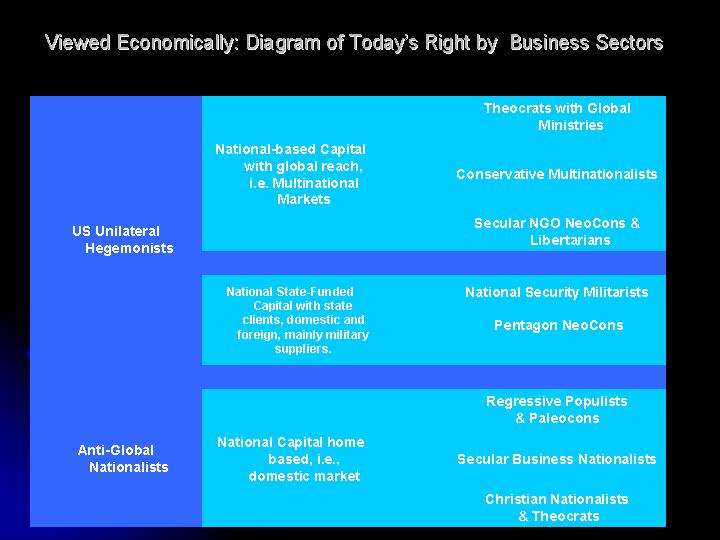 Viewed Economically: Diagram of Today's Right by Business Sectors

US Unilateral Hegemonists

National-based Capital with global reach, i.e. Multinational Markets

Theocrats with Global Ministries

Conservative Multinationalists

Secular NGO NeoCons & Libertarians

National State-Funded Capital with state clients, domestic and foreign, mainly military suppliers.

National Security Militarists

Pentagon NeoCons

Anti-Global Nationalists

National Capital home based, i.e., domestic market

Regressive Populists & Paleocons

Secular Business Nationalists

Christian Nationalists & Theocrats